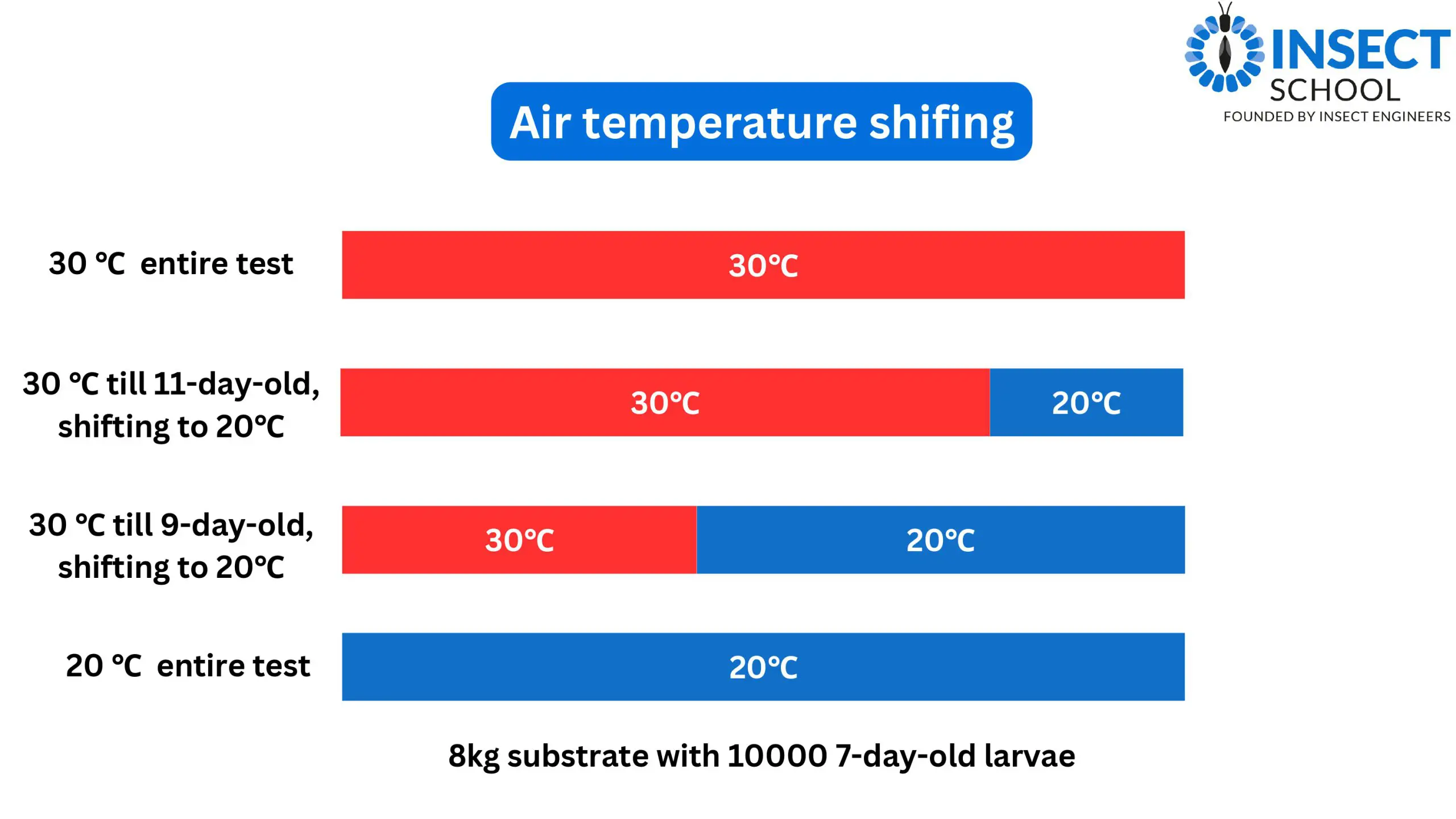 INSECT SCHOOL
FOUNDED BY INSECT ENGINEERS

Air temperature shifing

30 °C entire test

30°C

30 °C till 11-day-old, shifting to 20°C

30°C

20°C

30 °C till 9-day-old, shifting to 20°C

30°C

20°C

20 °C entire test

20°C

8kg substrate with 10000 7-day-old larvae